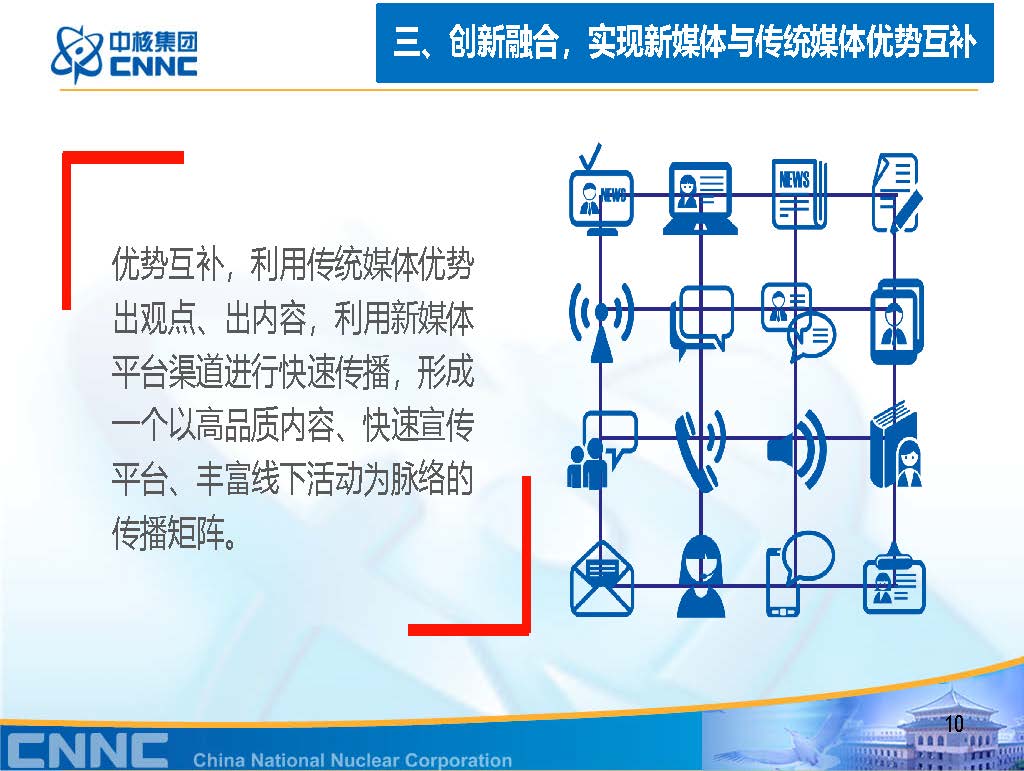 中核集团
CNNC

三、创新融合，实现新媒体与传统媒体优势互补

优势互补，利用传统媒体优势出观点、出内容，利用新媒体平台渠道进行快速传播，形成一个以高品质内容、快速宣传平台、丰富线下活动为脉络的传播矩阵。

NEWS
NEWS

10

CNNC China National Nuclear Corporation